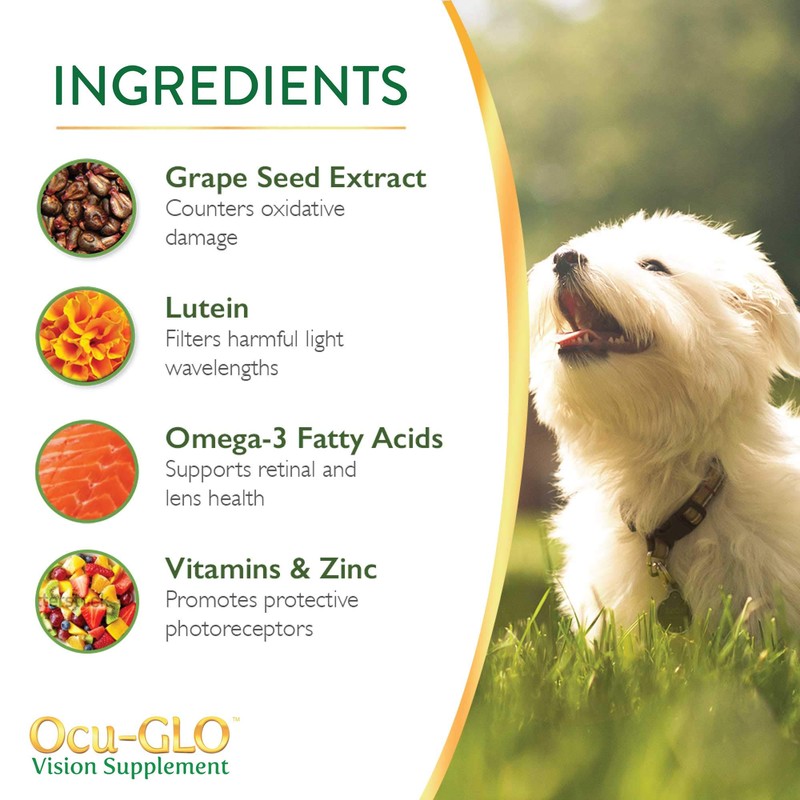 INGREDIENTS

Grape Seed Extract
Counters oxidative damage

Lutein
Filters harmful light wavelengths

Omega-3 Fatty Acids
Supports retinal and lens health

Vitamins & Zinc
Promotes protective photoreceptors

Ocu-GLO™
Vision Supplement